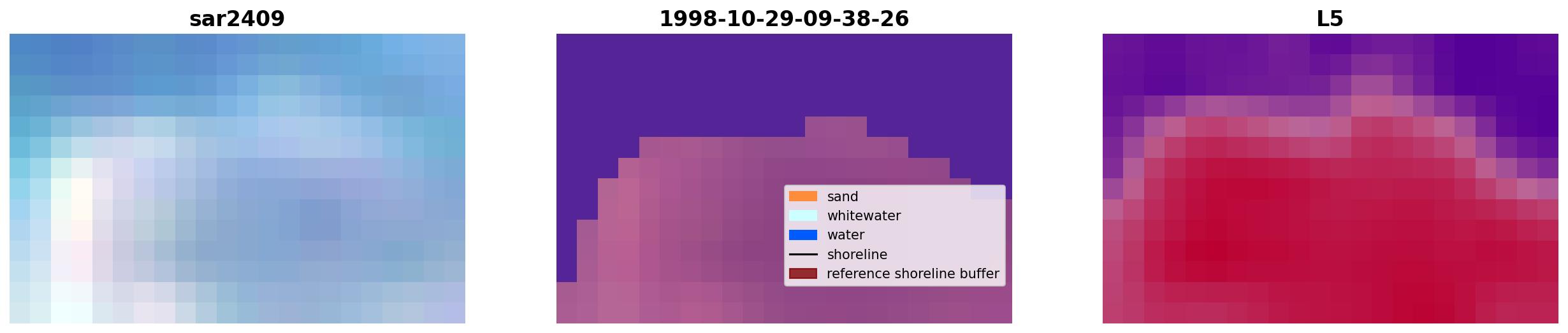 sar2409

1998-10-29-09-38-26

sand
whitewater
water
shoreline
reference shoreline buffer

L5